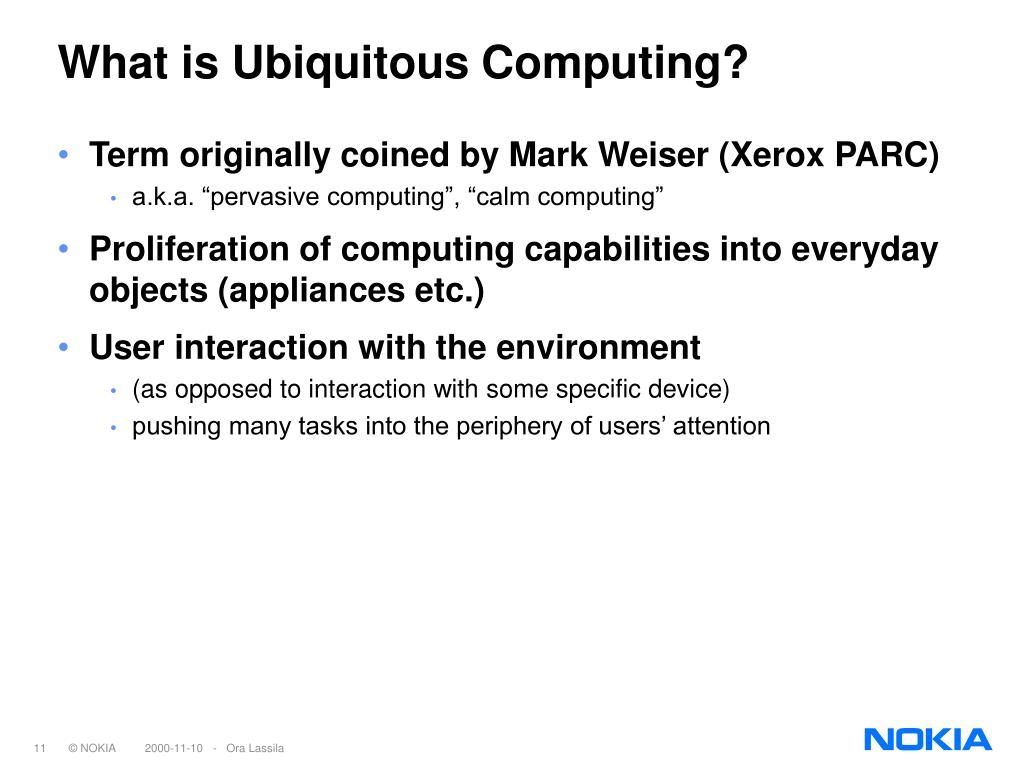 What is Ubiquitous Computing?

• Term originally coined by Mark Weiser (Xerox PARC)
  • a.k.a. “pervasive computing”, “calm computing”
• Proliferation of computing capabilities into everyday objects (appliances etc.)
• User interaction with the environment
  • (as opposed to interaction with some specific device)
  • pushing many tasks into the periphery of users’ attention

11 © NOKIA 2000-11-10 - Ora Lassila

NOKIA